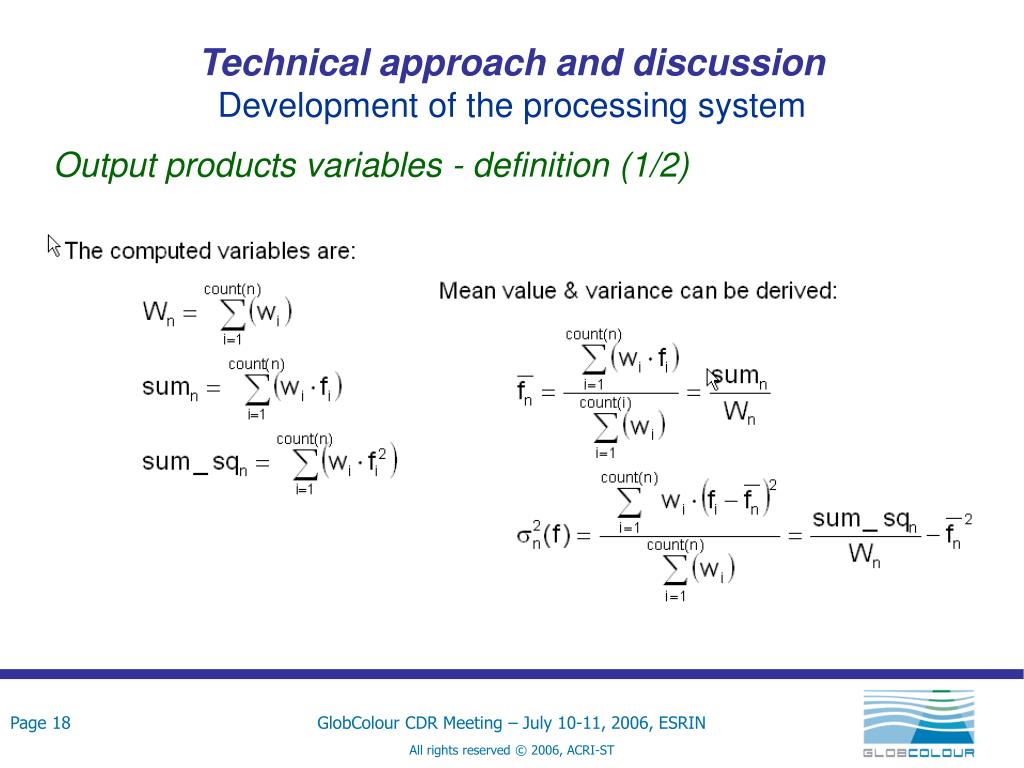 Technical approach and discussion
Development of the processing system

Output products variables - definition (1/2)

The computed variables are:

$W_n = \sum_{i=1}^{count(n)} (w_i)$

$sum_n = \sum_{i=1}^{count(n)} (w_i \cdot f_i)$

$sum\_sq_n = \sum_{i=1}^{count(n)} (w_i \cdot f_i^2)$

Mean value & variance can be derived:

$\overline{f}_n = \frac{\sum_{i=1}^{count(n)} (w_i \cdot f_i)}{\sum_{i=1}^{count(i)} (w_i)} = \frac{sum_n}{W_n}$

$\sigma_n^2(f) = \frac{\sum_{i=1}^{count(n)} w_i \cdot (f_i - \overline{f}_n)^2}{\sum_{i=1}^{count(n)} (w_i)} = \frac{sum\_sq_n}{W_n} - \overline{f}_n^2$

Page 18
GlobColour CDR Meeting – July 10-11, 2006, ESRIN
All rights reserved © 2006, ACRI-ST
GLOBCOLOUR